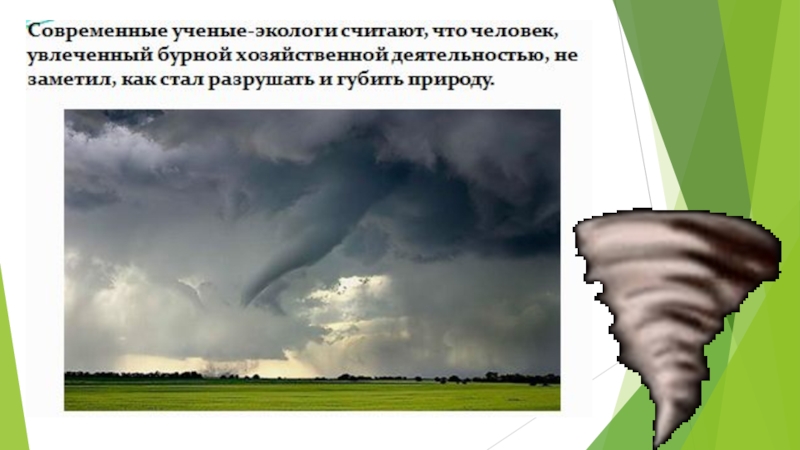 Современные ученые-экологи считают, что человек, увлеченный бурной хозяйственной деятельностью, не заметил, как стал разрушать и губить природу.